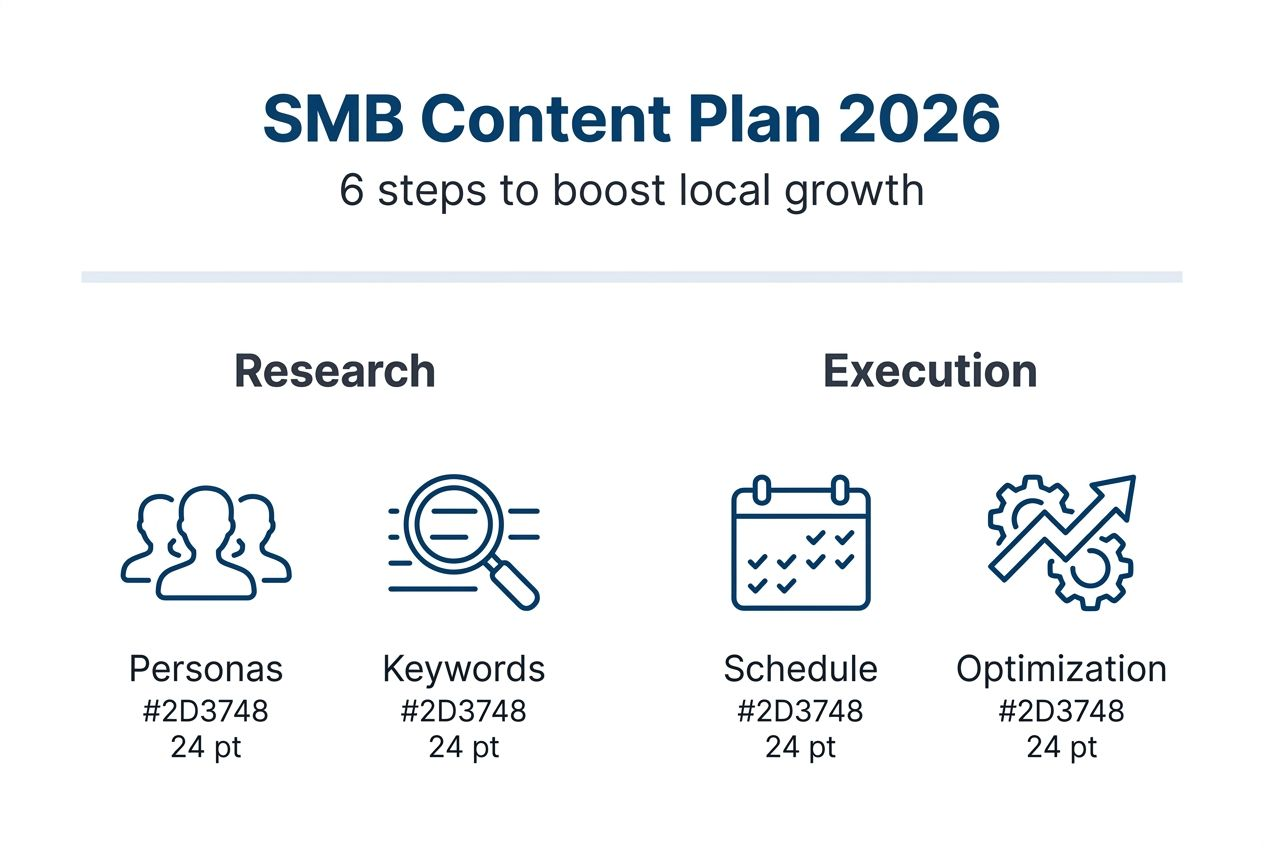 SMB Content Plan 2026

6 steps to boost local growth

Research

Personas
#2D3748
24 pt

Keywords
#2D3748
24 pt

Execution

Schedule
#2D3748
24 pt

Optimization
#2D3748
24 pt